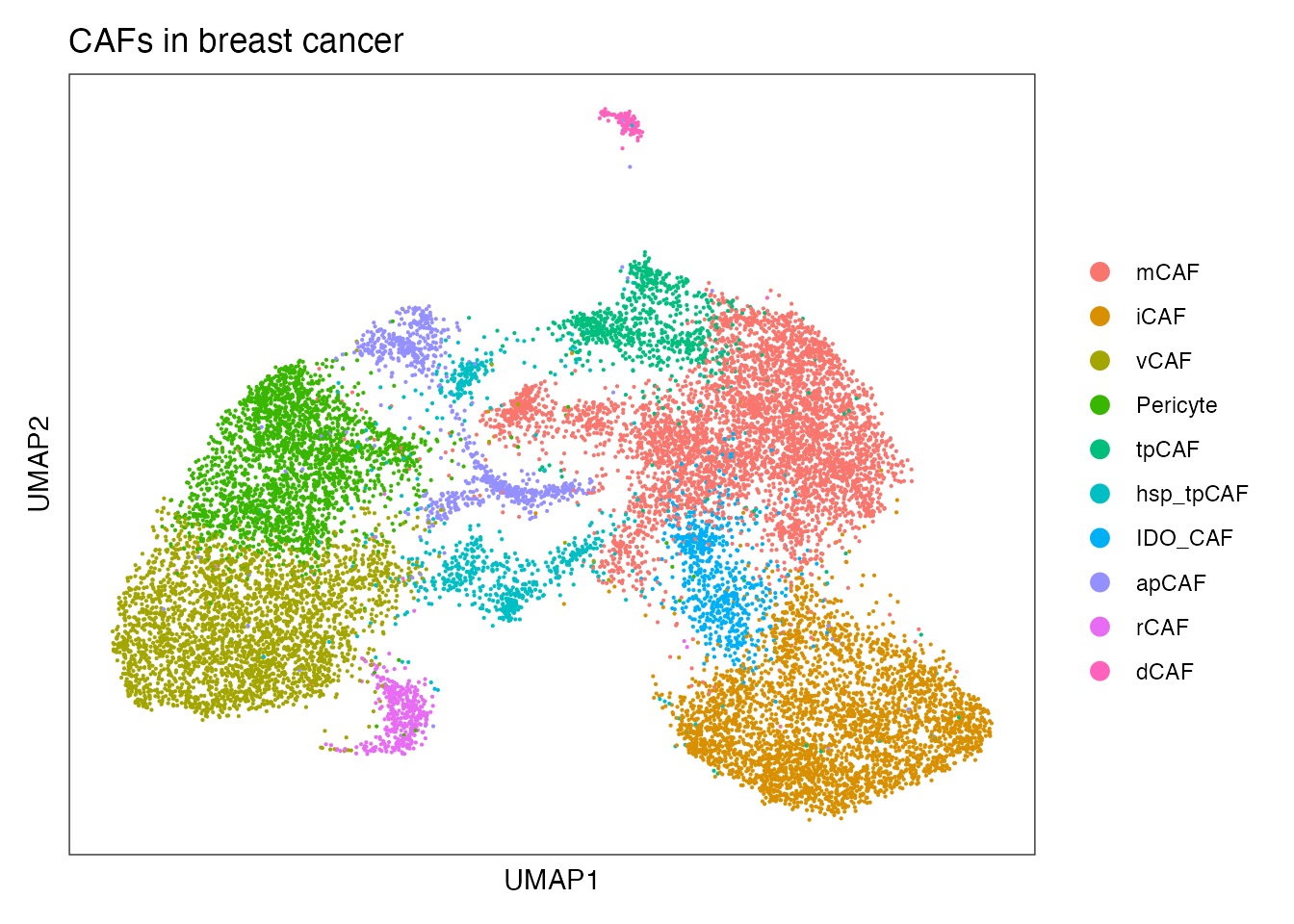 CAFs in breast cancer

UMAP2

UMAP1

mCAF
iCAF
vCAF
Pericyte
tpCAF
hsp_tpCAF
IDO_CAF
apCAF
rCAF
dCAF